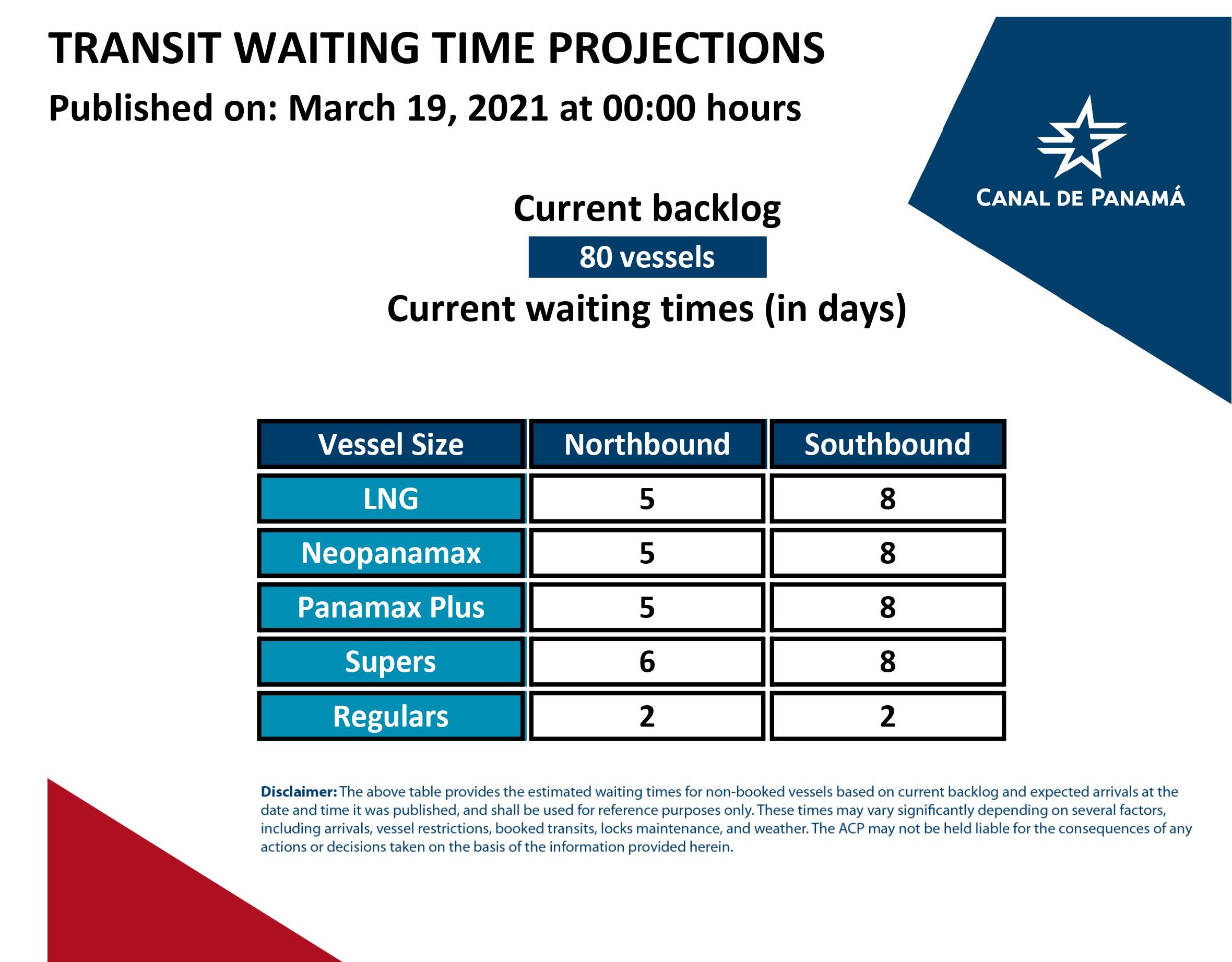 TRANSIT WAITING TIME PROJECTIONS

Published on: March 19, 2021 at 00:00 hours

CANAL DE PANAMÁ

Current backlog

80 vessels

Current waiting times (in days)

| Vessel Size | Northbound | Southbound |
|---|---|---|
| LNG | 5 | 8 |
| Neopanamax | 5 | 8 |
| Panamax Plus | 5 | 8 |
| Supers | 6 | 8 |
| Regulars | 2 | 2 |

Disclaimer: The above table provides the estimated waiting times for non-booked vessels based on current backlog and expected arrivals at the date and time it was published, and shall be used for reference purposes only. These times may vary significantly depending on several factors, including arrivals, vessel restrictions, booked transits, locks maintenance, and weather. The ACP may not be held liable for the consequences of any actions or decisions taken on the basis of the information provided herein.